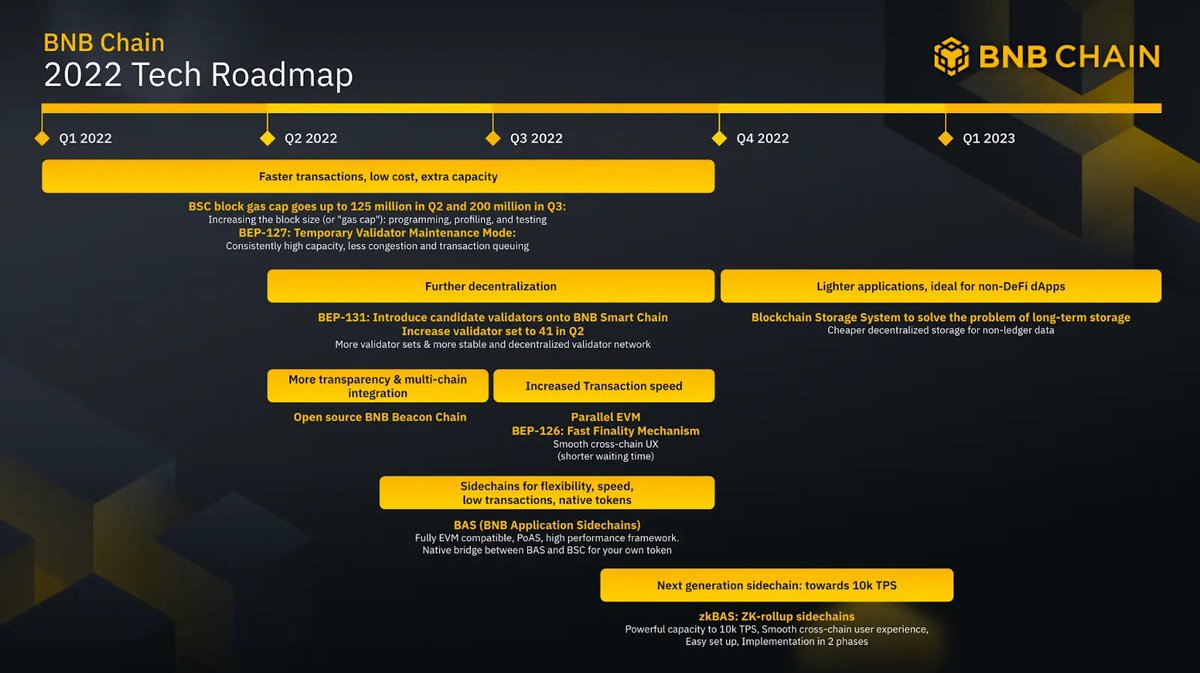 BNB Chain
2022 Tech Roadmap

BNB CHAIN

Q1 2022
Q2 2022
Q3 2022
Q4 2022
Q1 2023

Faster transactions, low cost, extra capacity

BSC block gas cap goes up to 125 million in Q2 and 200 million in Q3:
Increasing the block size (or "gas cap"): programming, profiling, and testing
BEP-127: Temporary Validator Maintenance Mode:
Consistently high capacity, less congestion and transaction queuing

Further decentralization

BEP-131: Introduce candidate validators onto BNB Smart Chain
Increase validator set to 41 in Q2
More validator sets & more stable and decentralized validator network

Lighter applications, ideal for non-DeFi dApps

Blockchain Storage System to solve the problem of long-term storage
Cheaper decentralized storage for non-ledger data

More transparency & multi-chain integration

Open source BNB Beacon Chain

Increased Transaction speed

Parallel EVM
BEP-126: Fast Finality Mechanism
Smooth cross-chain UX
(shorter waiting time)

Sidechains for flexibility, speed, low transactions, native tokens

BAS (BNB Application Sidechains)
Fully EVM compatible, PoAS, high performance framework.
Native bridge between BAS and BSC for your own token

Next generation sidechain: towards 10k TPS

zkBAS: ZK-rollup sidechains
Powerful capacity to 10k TPS, Smooth cross-chain user experience,
Easy set up, Implementation in 2 phases